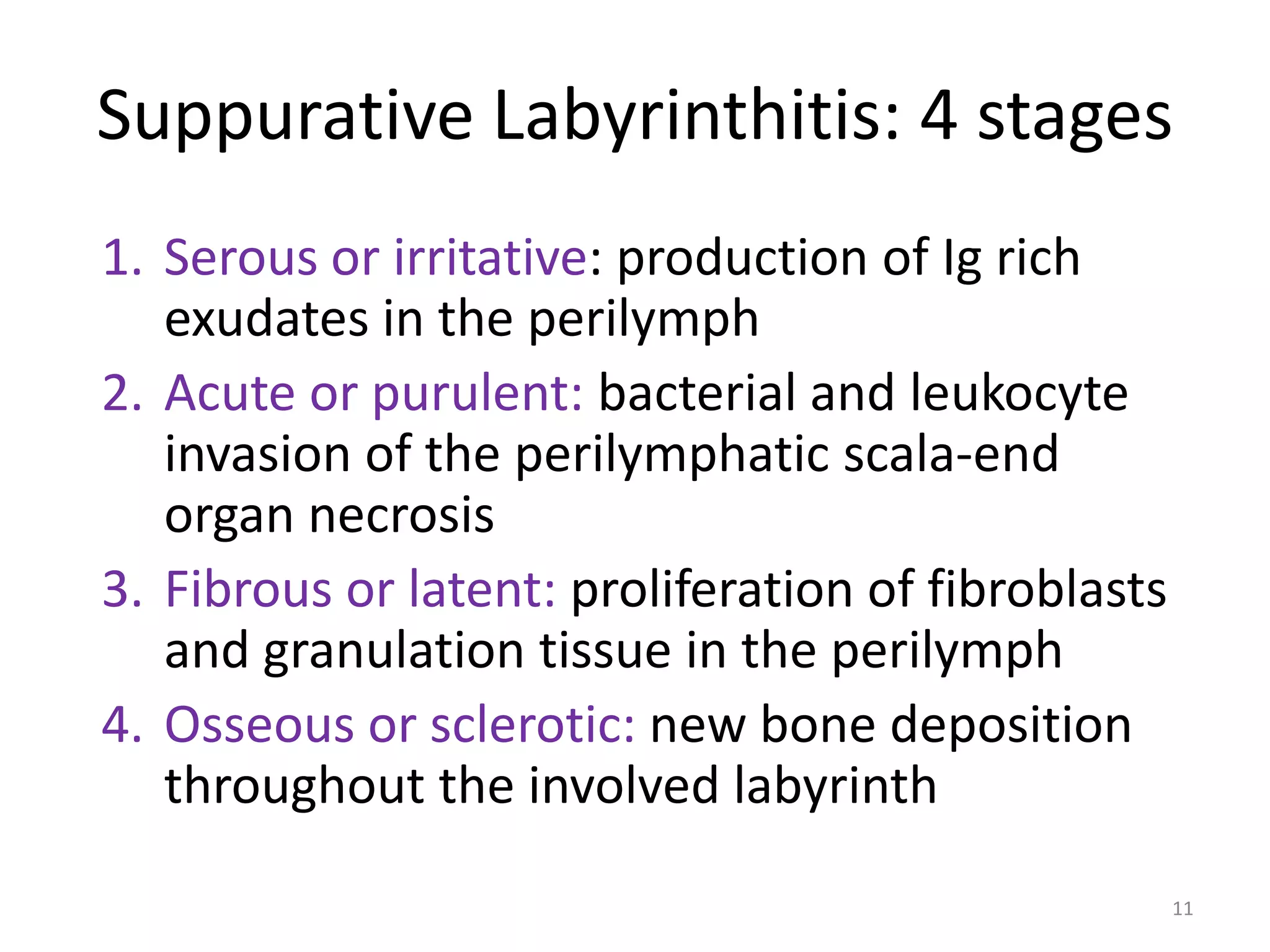 Suppurative Labyrinthitis: 4 stages

1. Serous or irritative: production of Ig rich exudates in the perilymph
2. Acute or purulent: bacterial and leukocyte invasion of the perilymphatic scala-end organ necrosis
3. Fibrous or latent: proliferation of fibroblasts and granulation tissue in the perilymph
4. Osseous or sclerotic: new bone deposition throughout the involved labyrinth

11